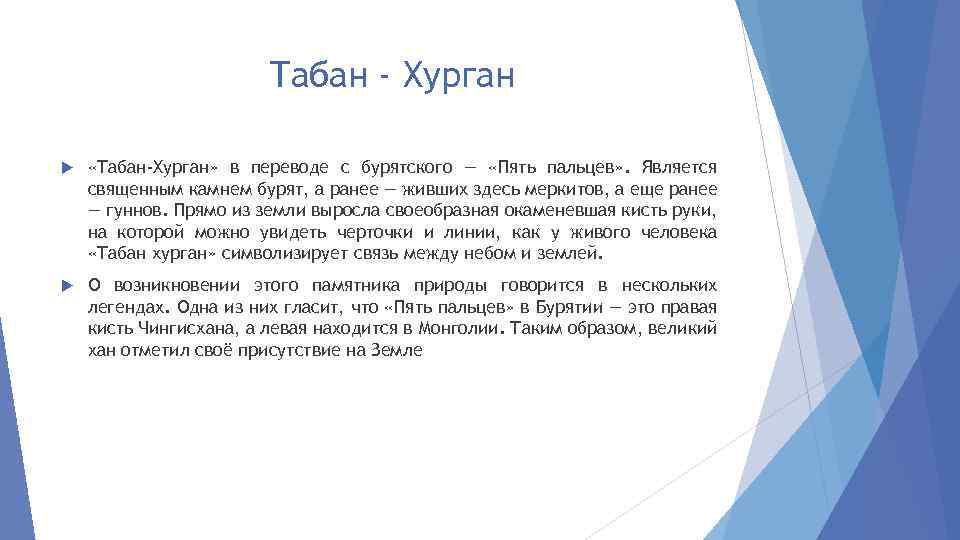 Табан - Хурган

«Табан-Хурган» в переводе с бурятского — «Пять пальцев». Является священным камнем бурят, а ранее — живших здесь меркитов, а еще ранее — гуннов. Прямо из земли выросла своеобразная окаменевшая кисть руки, на которой можно увидеть черточки и линии, как у живого человека «Табан хурган» символизирует связь между небом и землей.

О возникновении этого памятника природы говорится в нескольких легендах. Одна из них гласит, что «Пять пальцев» в Бурятии — это правая кисть Чингисхана, а левая находится в Монголии. Таким образом, великий хан отметил своё присутствие на Земле